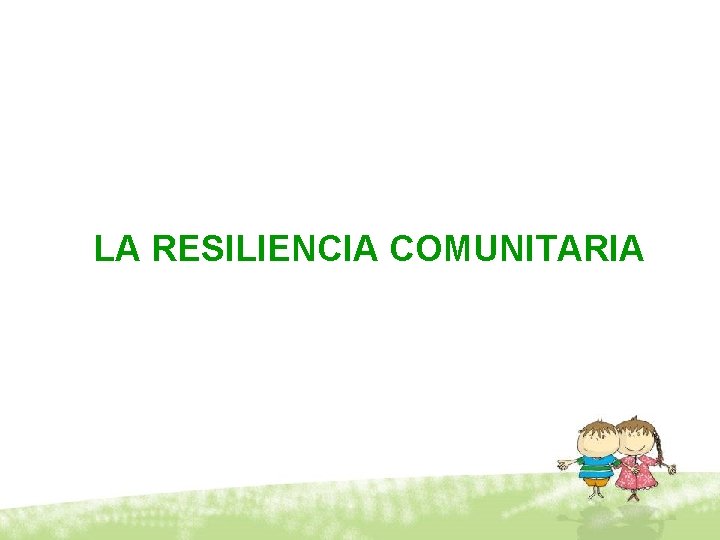 LA RESILIENCIA COMUNITARIA